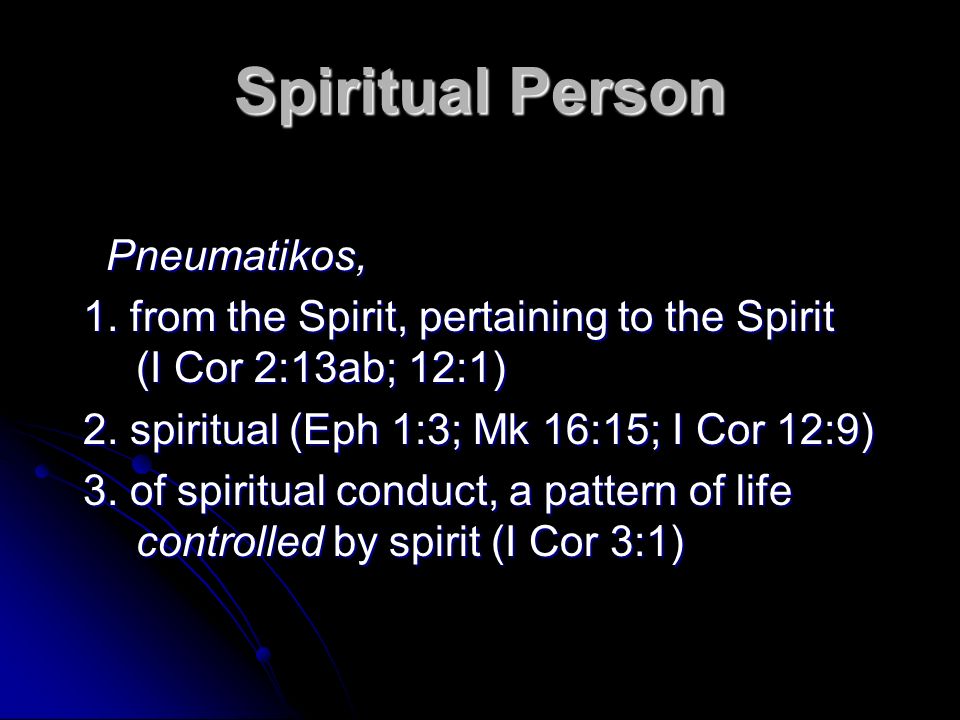 Spiritual Person

Pneumatikos,

1. from the Spirit, pertaining to the Spirit (I Cor 2:13ab; 12:1)

2. spiritual (Eph 1:3; Mk 16:15; I Cor 12:9)

3. of spiritual conduct, a pattern of life controlled by spirit (I Cor 3:1)